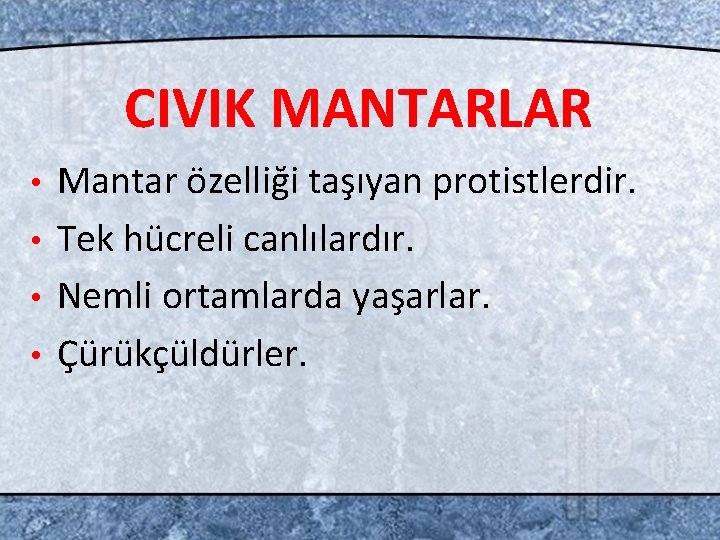 CIVIK MANTARLAR

• Mantar özelliği taşıyan protistlerdir.
• Tek hücreli canlılardır.
• Nemli ortamlarda yaşarlar.
• Çürükçüldürler.